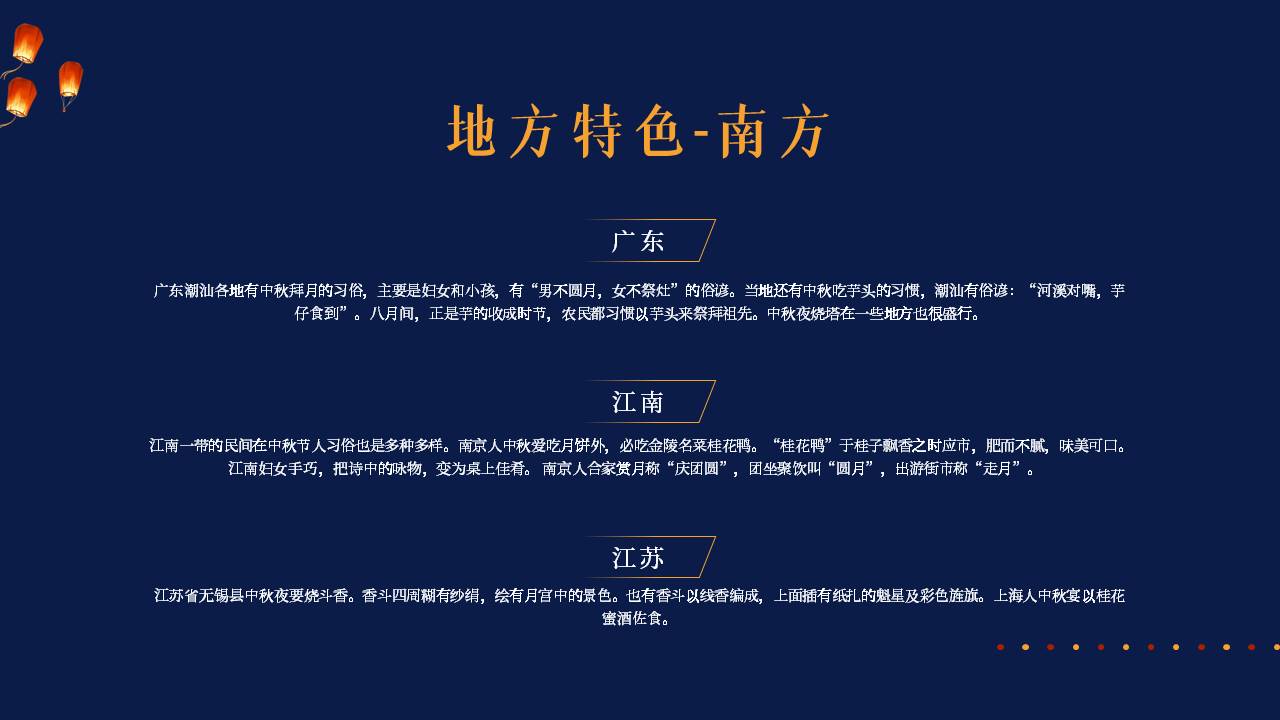 地方特色-南方

广东

广东潮汕各地有中秋拜月的习俗，主要是妇女和小孩，有“男不圆月，女不祭灶”的俗谚。当地还有中秋吃芋头的习惯，潮汕有俗谚：“河溪对嘴，芋仔食到”。八月间，正是芋的收成时节，农民都习惯以芋头来祭拜祖先。中秋夜烧塔在一些地方也很盛行。

江南

江南一带的民间在中秋节人习俗也是多种多样。南京人中秋爱吃月饼外，必吃金陵名菜桂花鸭。“桂花鸭”于桂子飘香之时应市，肥而不腻，味美可口。江南妇女手巧，把诗中的咏物，变为桌上佳肴。南京人合家赏月称“庆团圆”，团坐聚饮叫“圆月”，出游街市称“走月”。

江苏

江苏省无锡县中秋夜要烧斗香。香斗四周糊有纱绢，绘有月宫中的景色。也有香斗以线香编成，上面插有纸扎的魁星及彩色旌旗。上海人中秋宴以桂花蜜酒佐食。